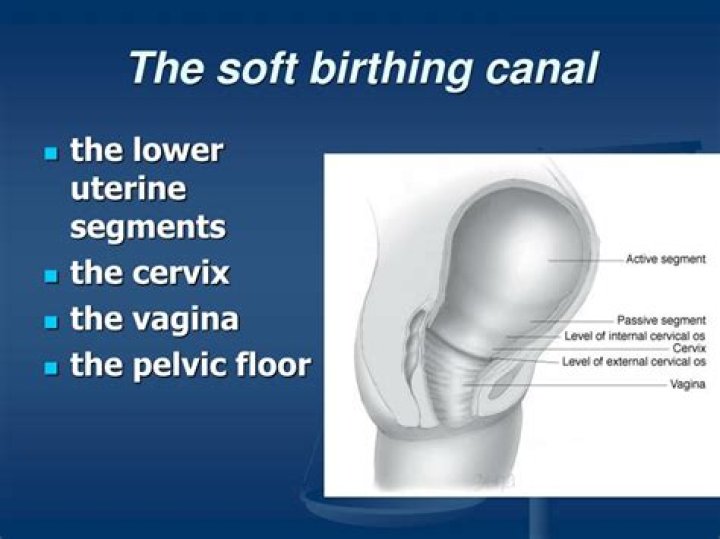 The soft birthing canal

- the lower uterine segments
- the cervix
- the vagina
- the pelvic floor

Active segment
Passive segment
Level of internal cervical os
Cervix
Level of external cervical os
Vagina